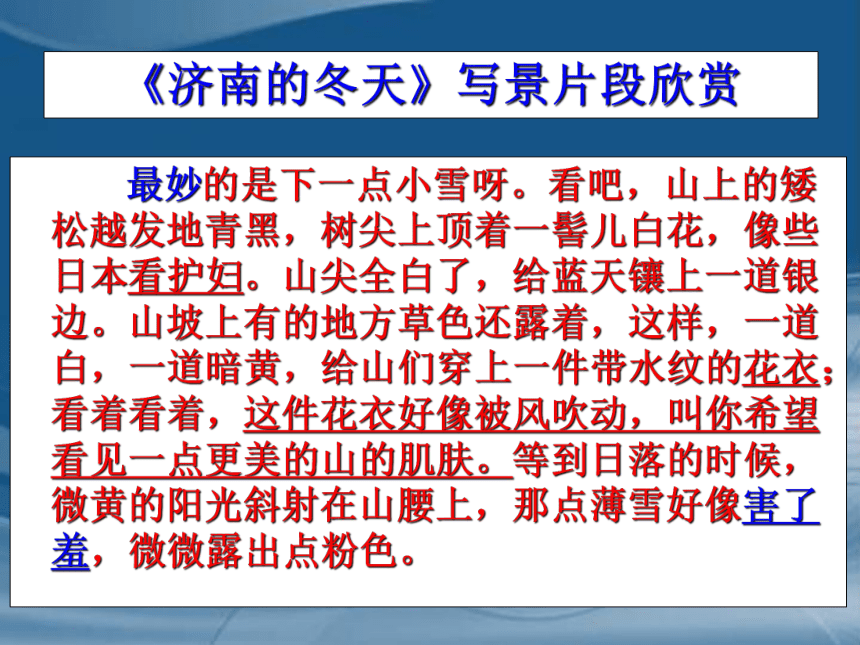 《济南的冬天》写景片段欣赏

最妙的是下一点小雪呀。看吧，山上的矮松越发地青黑，树尖上顶着一髻儿白花，像些日本看护妇。山尖全白了，给蓝天镶上一道银边。山坡上有的地方草色还露着，这样，一道白，一道暗黄，给山们穿上一件带水纹的花衣；看着看着，这件花衣好像被风吹动，叫你希望看见一点更美的山的肌肤。等到日落的时候，微黄的阳光斜射在山腰上，那点薄雪好像害了羞，微微露出点粉色。